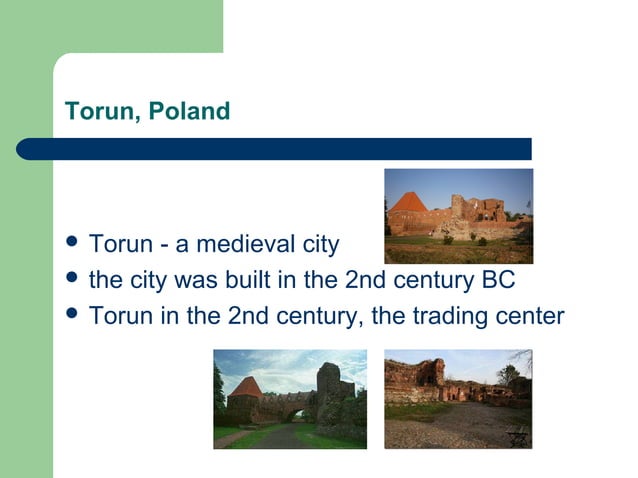 Torun, Poland

- Torun - a medieval city
- the city was built in the 2nd century BC
- Torun in the 2nd century, the trading center